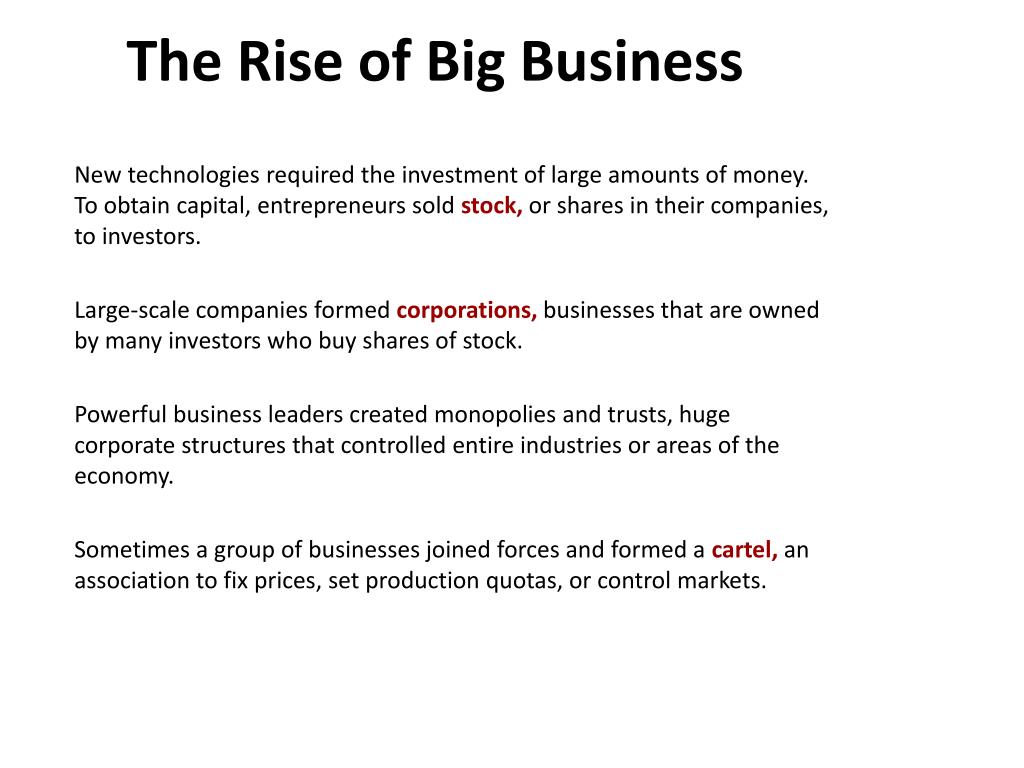 The Rise of Big Business

New technologies required the investment of large amounts of money. To obtain capital, entrepreneurs sold stock, or shares in their companies, to investors.

Large-scale companies formed corporations, businesses that are owned by many investors who buy shares of stock.

Powerful business leaders created monopolies and trusts, huge corporate structures that controlled entire industries or areas of the economy.

Sometimes a group of businesses joined forces and formed a cartel, an association to fix prices, set production quotas, or control markets.